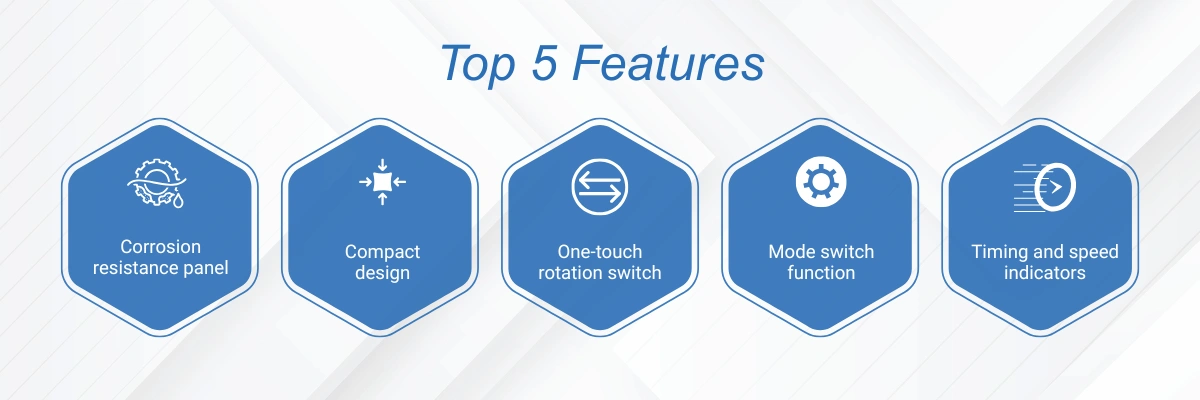 Top 5 Features

Corrosion resistance panel

Compact design

One-touch rotation switch

Mode switch function

Timing and speed indicators